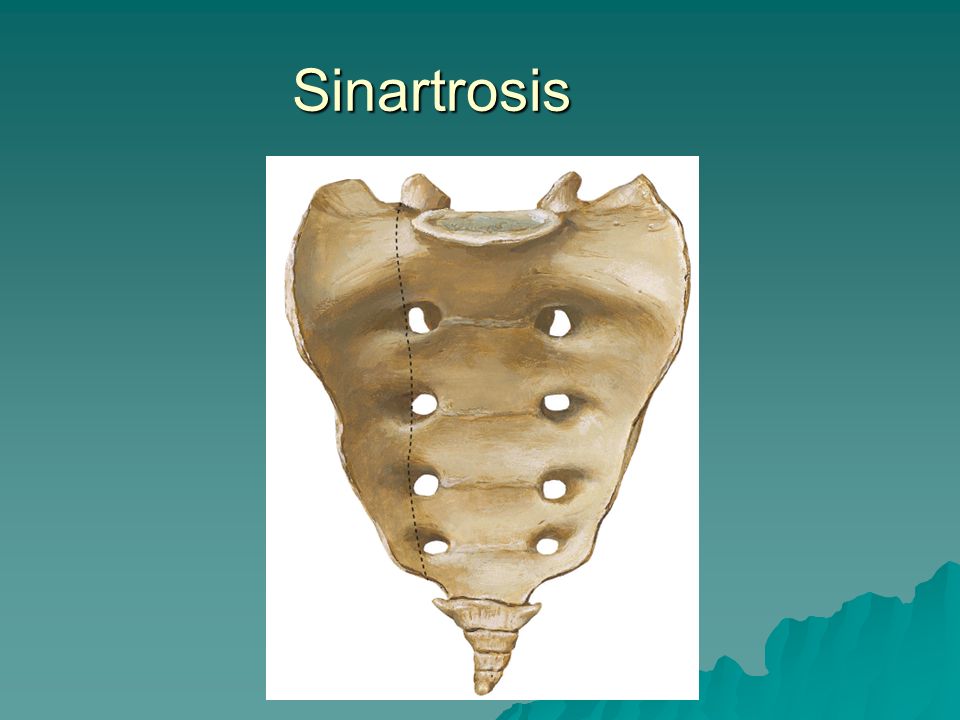 Sinartrosis